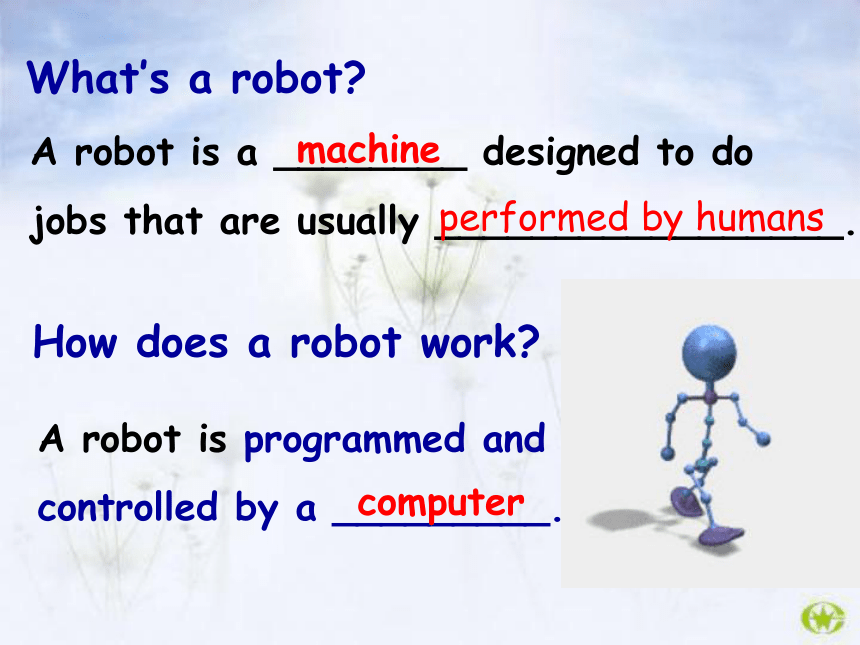 What's a robot?

A robot is a machine designed to do jobs that are usually performed by humans.

How does a robot work?

A robot is programmed and controlled by a computer.